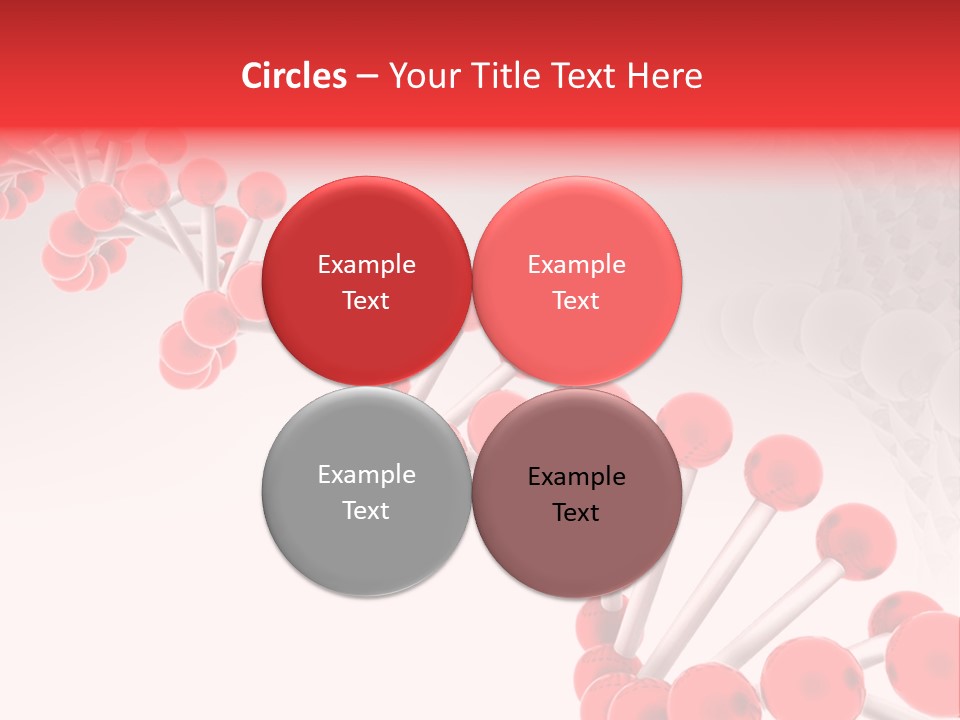 Circles – Your Title Text Here

Example Text

Example Text

Example Text

Example Text